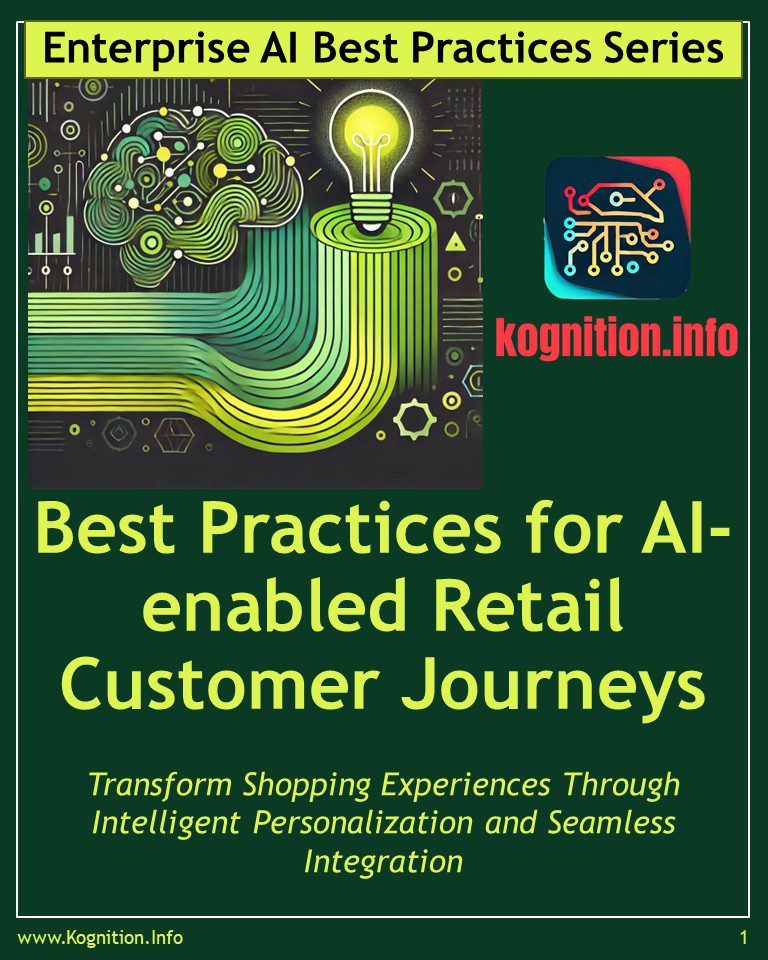 Enterprise AI Best Practices Series

kognition.info

Best Practices for AI-enabled Retail Customer Journeys

Transform Shopping Experiences Through Intelligent Personalization and Seamless Integration

www.Kognition.Info

1